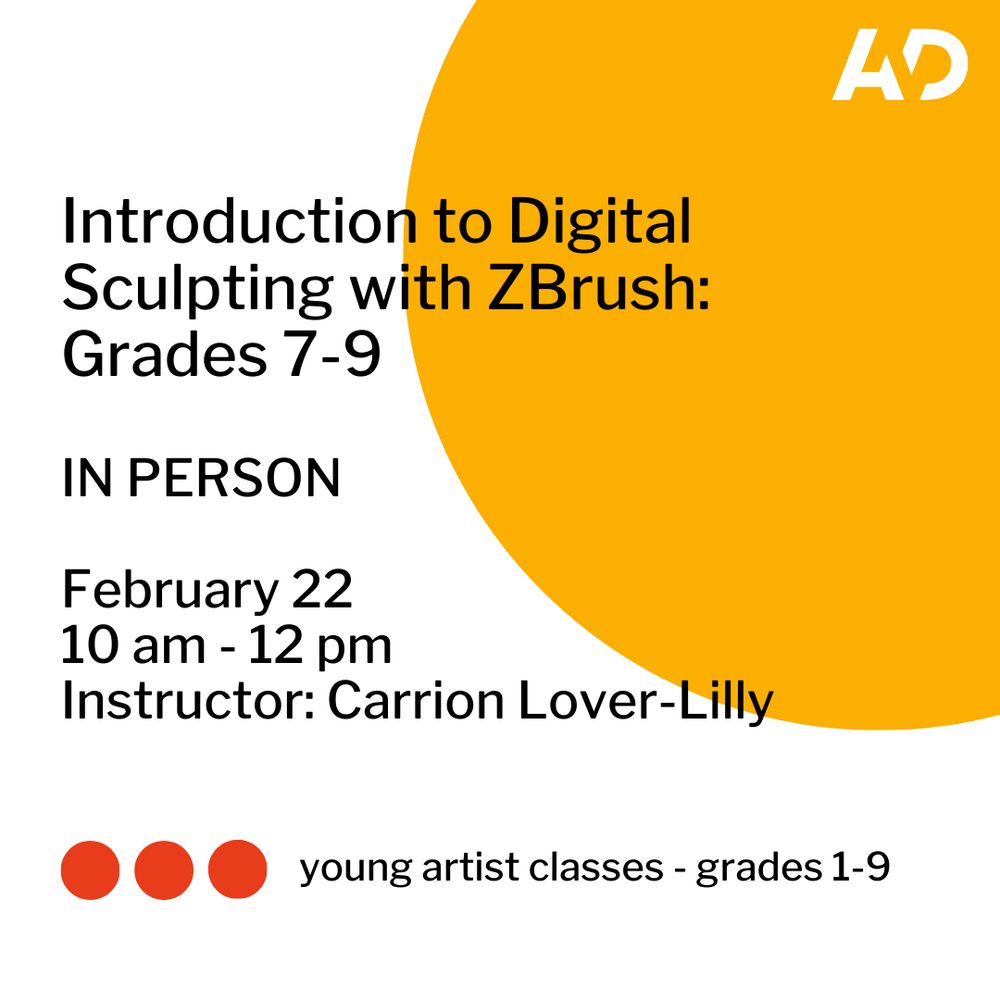 AD

Introduction to Digital Sculpting with ZBrush: Grades 7-9

IN PERSON

February 22
10 am - 12 pm
Instructor: Carrion Lover-Lilly

young artist classes - grades 1-9